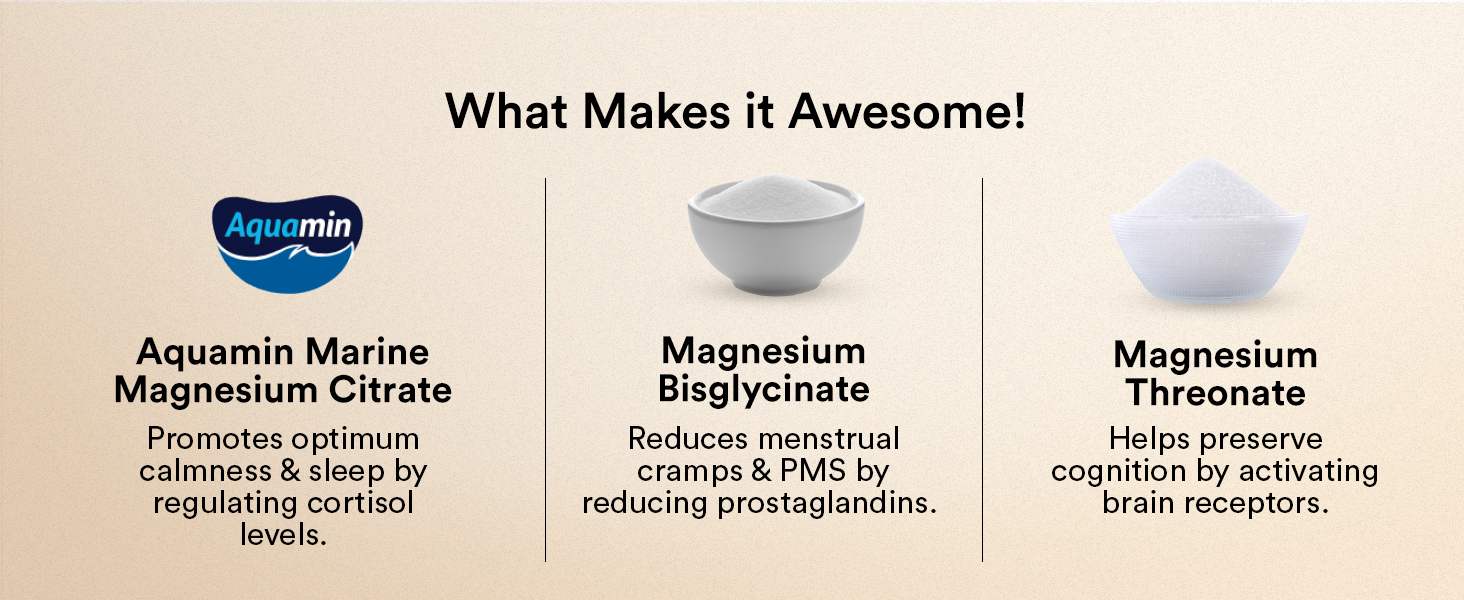 What Makes it Awesome!

Aquamin

Aquamin Marine Magnesium Citrate

Promotes optimum calmness & sleep by regulating cortisol levels.

Magnesium Bisglycinate

Reduces menstrual cramps & PMS by reducing prostaglandins.

Magnesium Threonate

Helps preserve cognition by activating brain receptors.